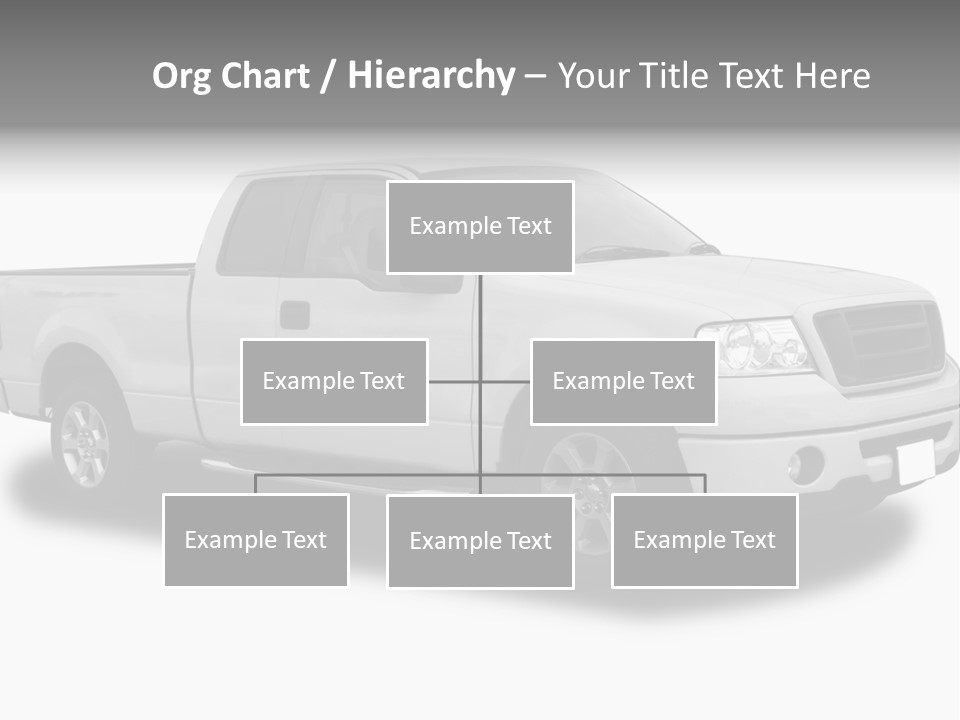 Org Chart / Hierarchy – Your Title Text Here

Example Text

Example Text

Example Text

Example Text

Example Text

Example Text